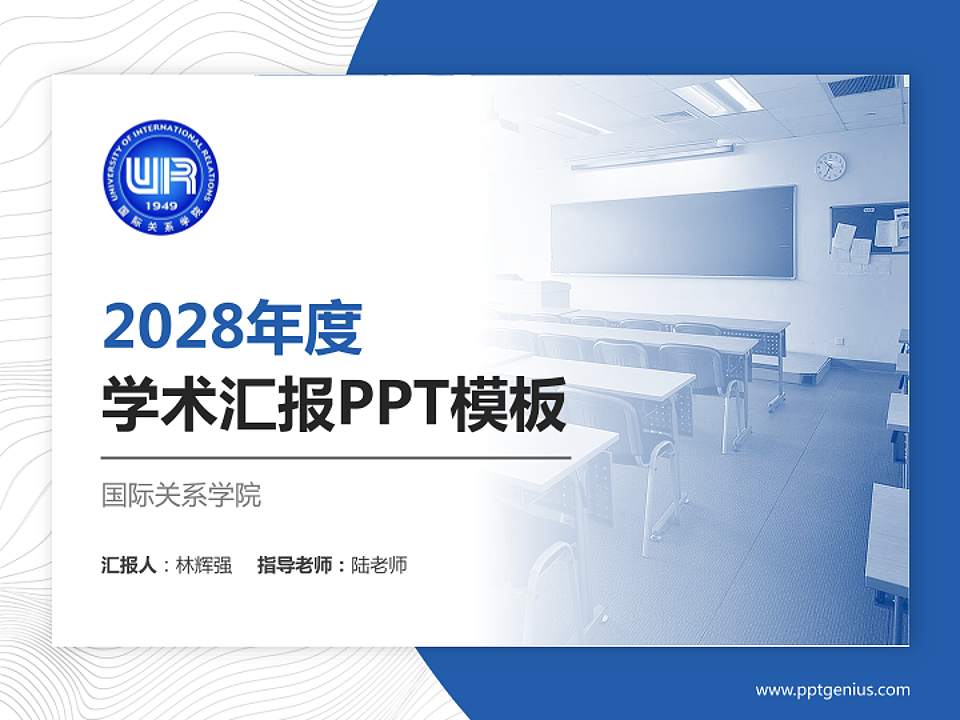 UNIVERSITY OF INTERNATIONAL RELATIONS
UIR
1949
国际关系学院

2028年度
学术汇报PPT模板

国际关系学院

汇报人：林辉强　指导老师：陆老师

www.pptgenius.com